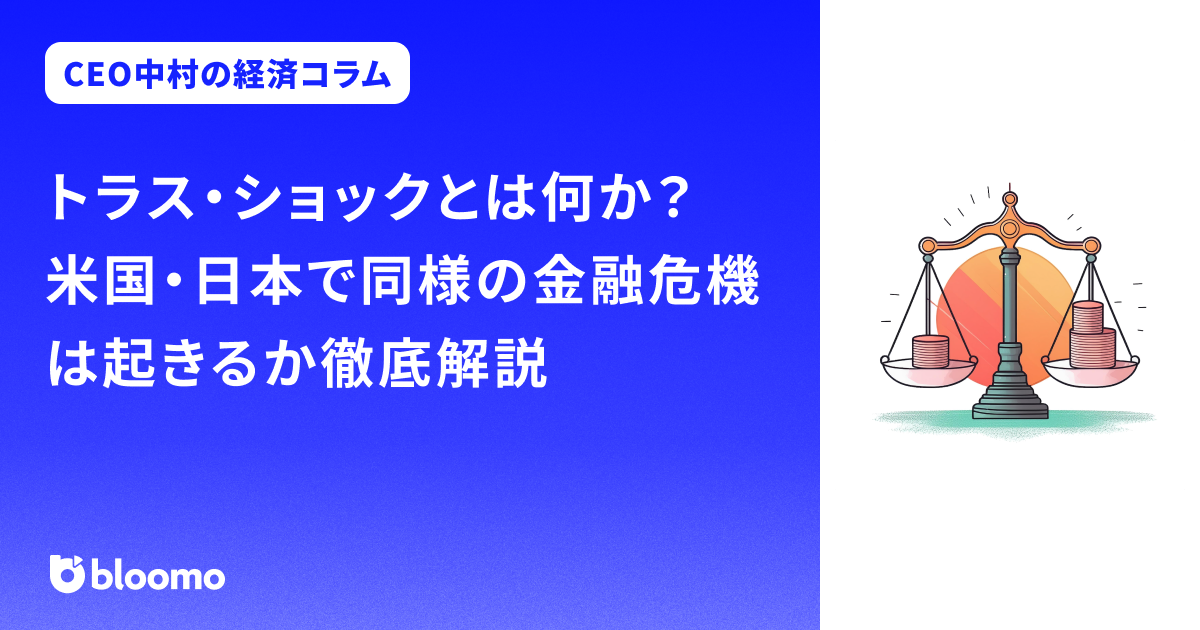 CEO中村の経済コラム

トラス・ショックとは何か？
米国・日本で同様の金融危機は起きるか徹底解説

bloomo